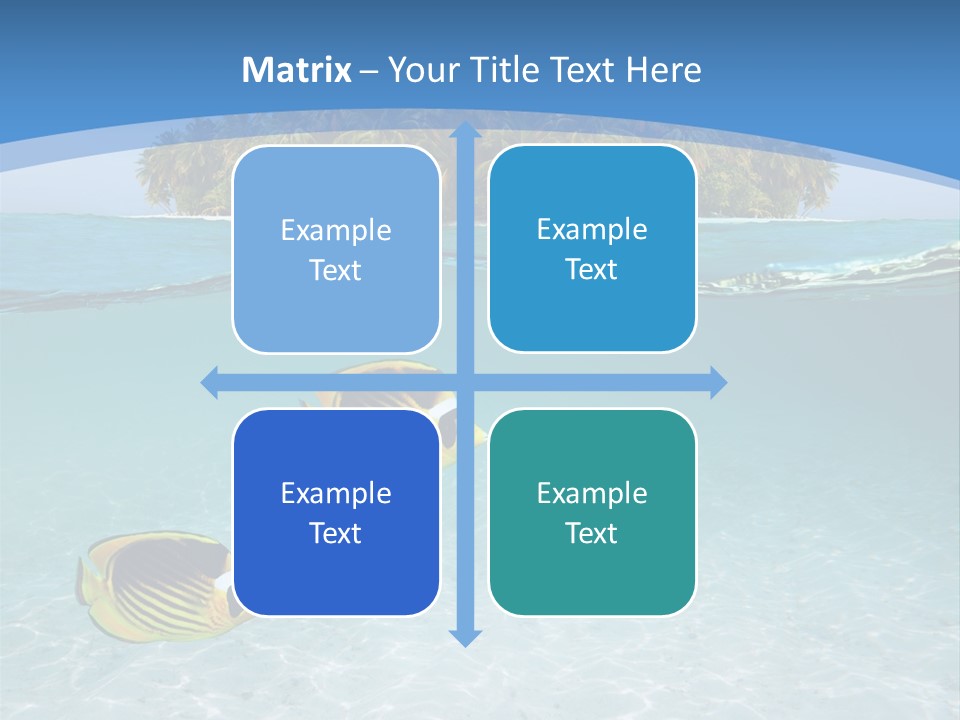 Matrix – Your Title Text Here

Example Text

Example Text

Example Text

Example Text